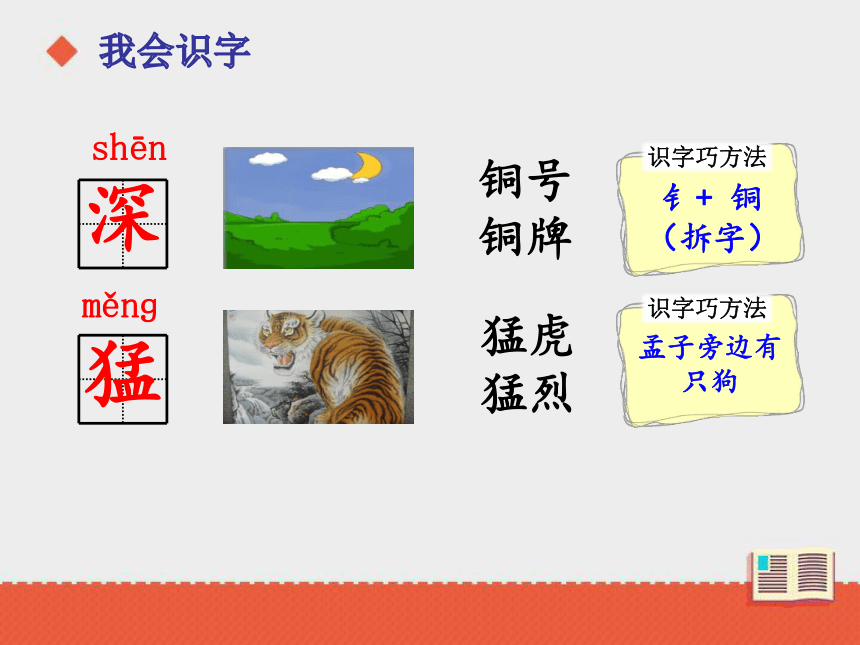 我会识字

shēn
深

铜号
铜牌

识字巧方法
钅 + 铜
（拆字）

měng
猛

猛虎
猛烈

识字巧方法
孟子旁边有只狗